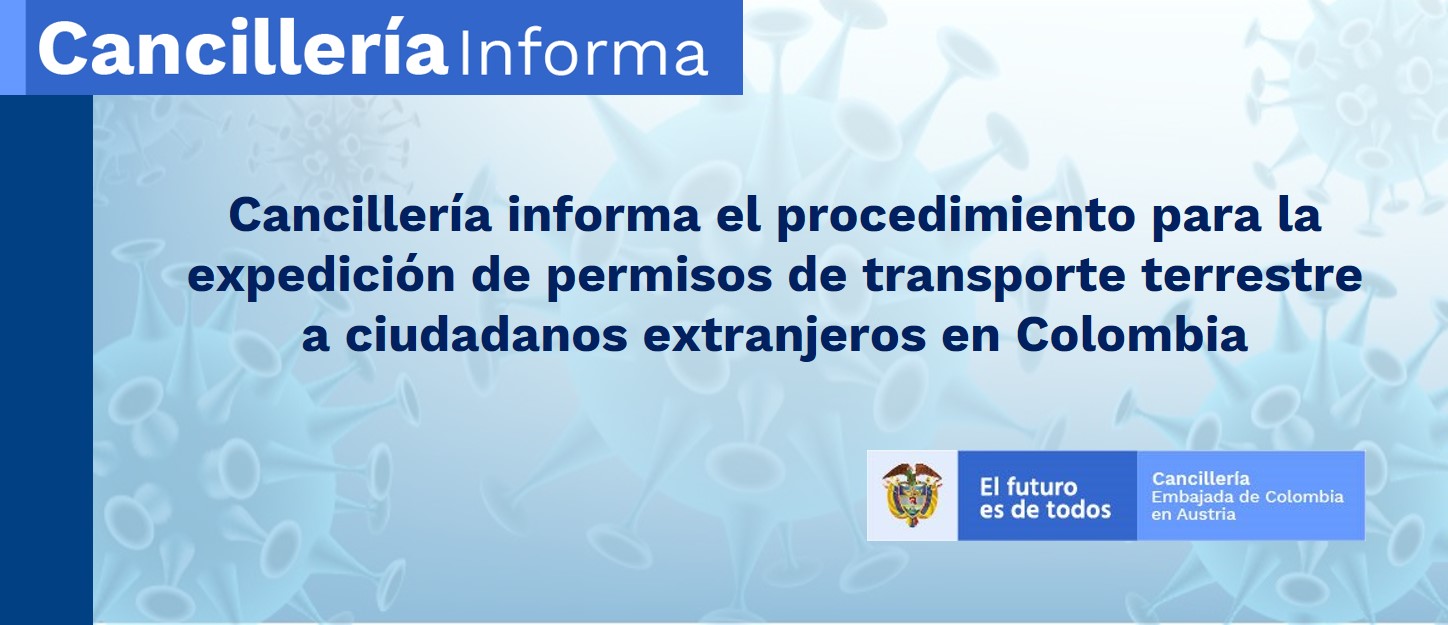 Cancillería Informa

Cancillería informa el procedimiento para la expedición de permisos de transporte terrestre a ciudadanos extranjeros en Colombia

El futuro es de todos

Cancillería
Embajada de Colombia en Austria